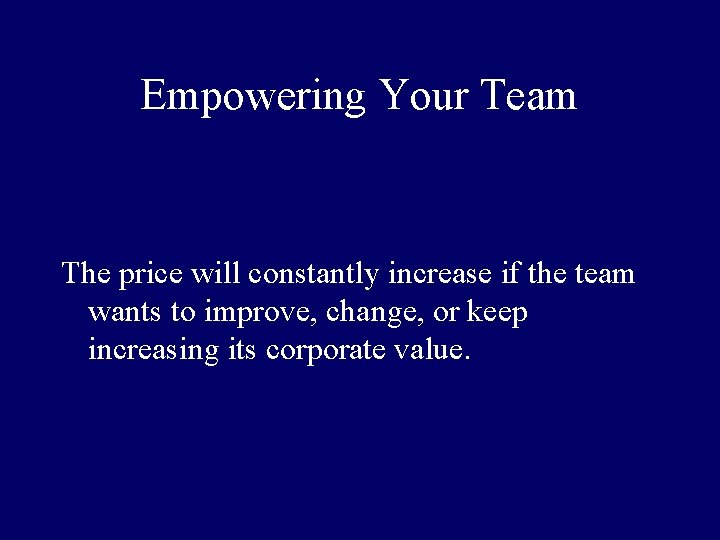 Empowering Your Team

The price will constantly increase if the team wants to improve, change, or keep increasing its corporate value.